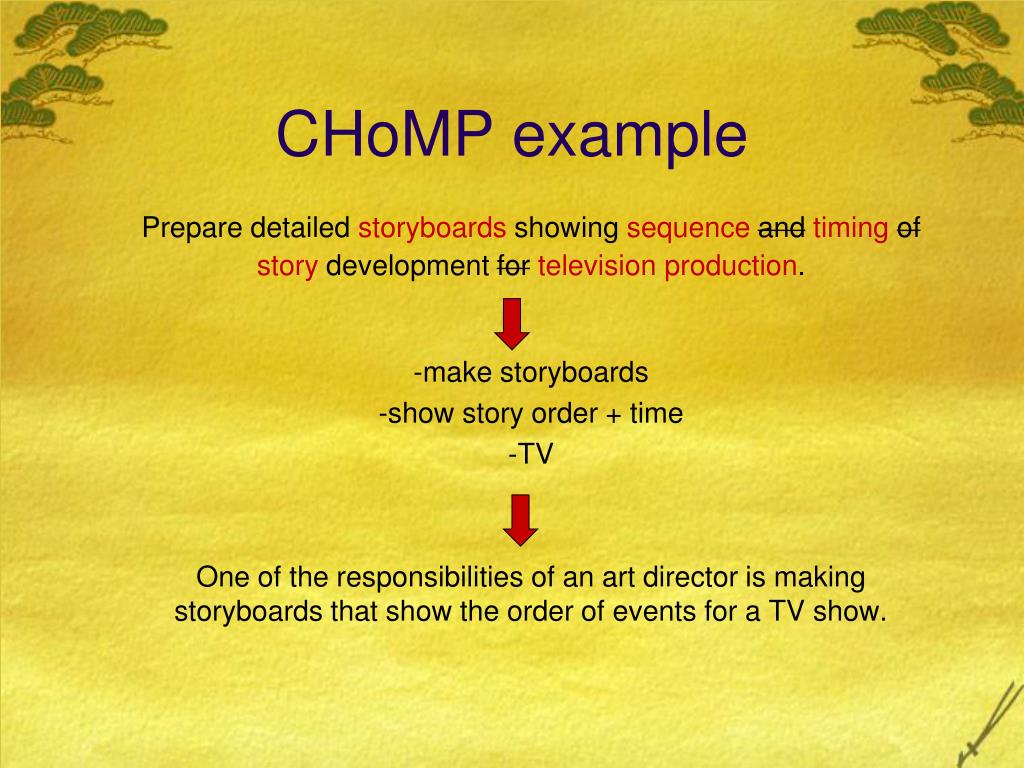 CHoMP example

Prepare detailed storyboards showing sequence ~~and~~ timing ~~of~~ story development ~~for~~ television production.

-make storyboards
-show story order + time
-TV

One of the responsibilities of an art director is making storyboards that show the order of events for a TV show.